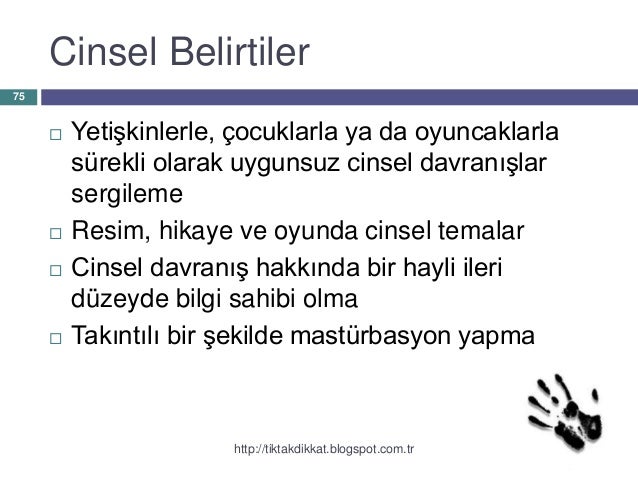 Cinsel Belirtiler

75

□ Yetişkinlerle, çocuklarla ya da oyuncaklarla sürekli olarak uygunsuz cinsel davranışlar sergileme
□ Resim, hikaye ve oyunda cinsel temalar
□ Cinsel davranış hakkında bir hayli ileri düzeyde bilgi sahibi olma
□ Takıntılı bir şekilde mastürbasyon yapma

http://tiktakdikkat.blogspot.com.tr